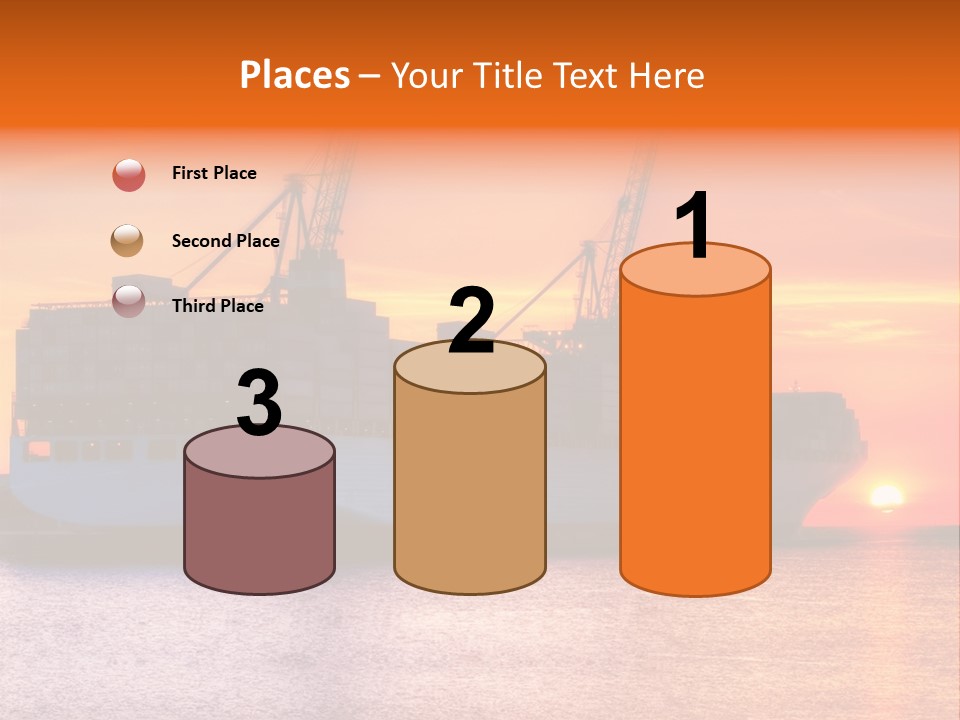 Places – Your Title Text Here

First Place

Second Place

Third Place

3

2

1